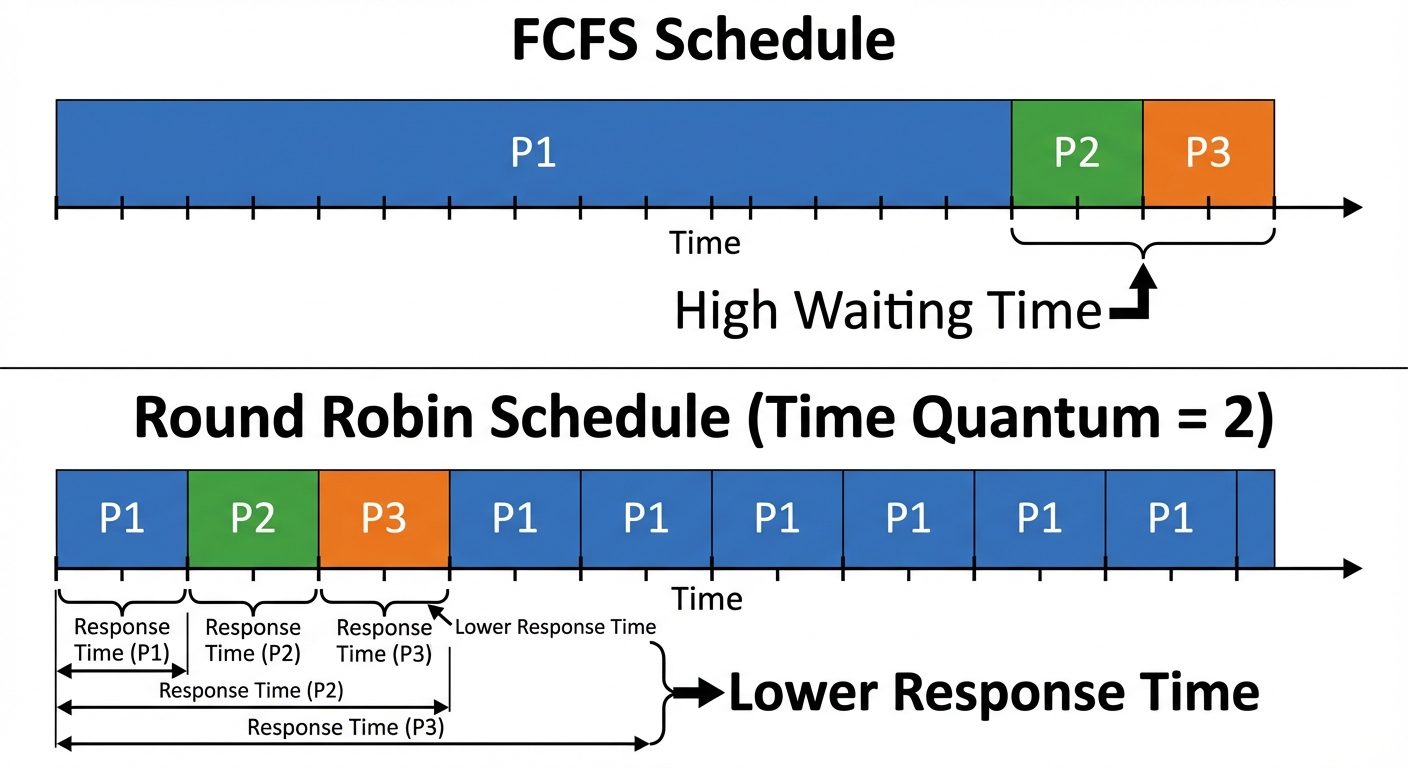 FCFS Schedule

P1

P2

P3

Time

High Waiting Time

Round Robin Schedule (Time Quantum = 2)

P1

P2

P3

P1

P1

P1

P1

P1

P1

Time

Response Time (P1)

Response Time (P2)

Response Time (P3)

Lower Response Time

Response Time (P2)

Response Time (P3)

Lower Response Time